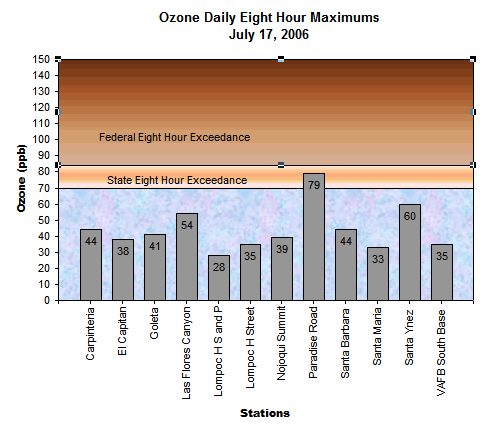 Ozone Daily Eight Hour Maximums
July 17, 2006

Ozone (ppb)

150
140
130
120
110
100
90
80
70
60
50
40
30
20
10
0

Federal Eight Hour Exceedance

State Eight Hour Exceedance

44
38
41
54
28
35
39
79
44
33
60
35

Carpinteria
El Capitan
Goleta
Las Flores Canyon
Lompoc H S and P
Lompoc H Street
Nojoqui Summit
Paradise Road
Santa Barbara
Santa Maria
Santa Ynez
VAFB South Base

Stations